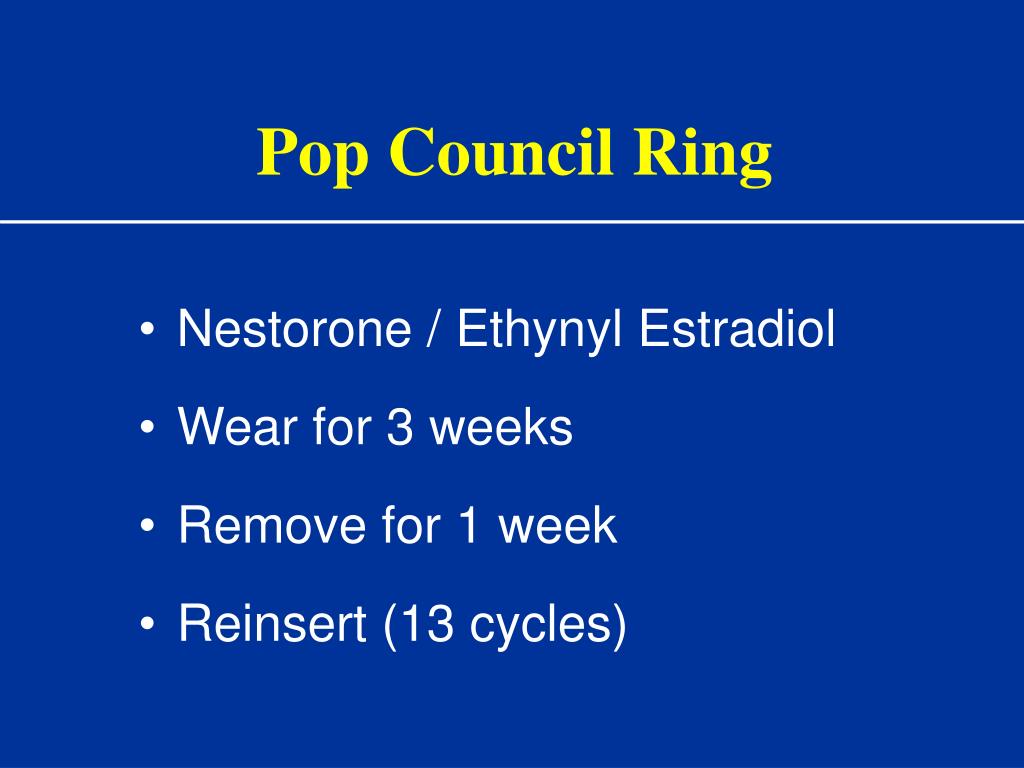 Pop Council Ring

• Nestorone / Ethynyl Estradiol
• Wear for 3 weeks
• Remove for 1 week
• Reinsert (13 cycles)